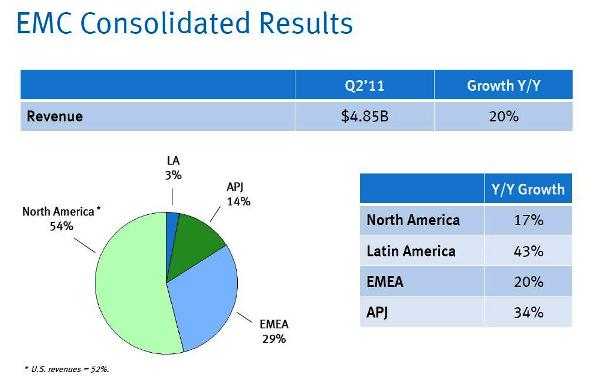 EMC Consolidated Results

| | Q2'11 | Growth Y/Y |
|---|---|---|
| Revenue | $4.85B | 20% |

LA
3%

APJ
14%

North America *
54%

EMEA
29%

| | Y/Y Growth |
|---|---|
| North America | 17% |
| Latin America | 43% |
| EMEA | 20% |
| APJ | 34% |

* U.S. revenues = 52%.